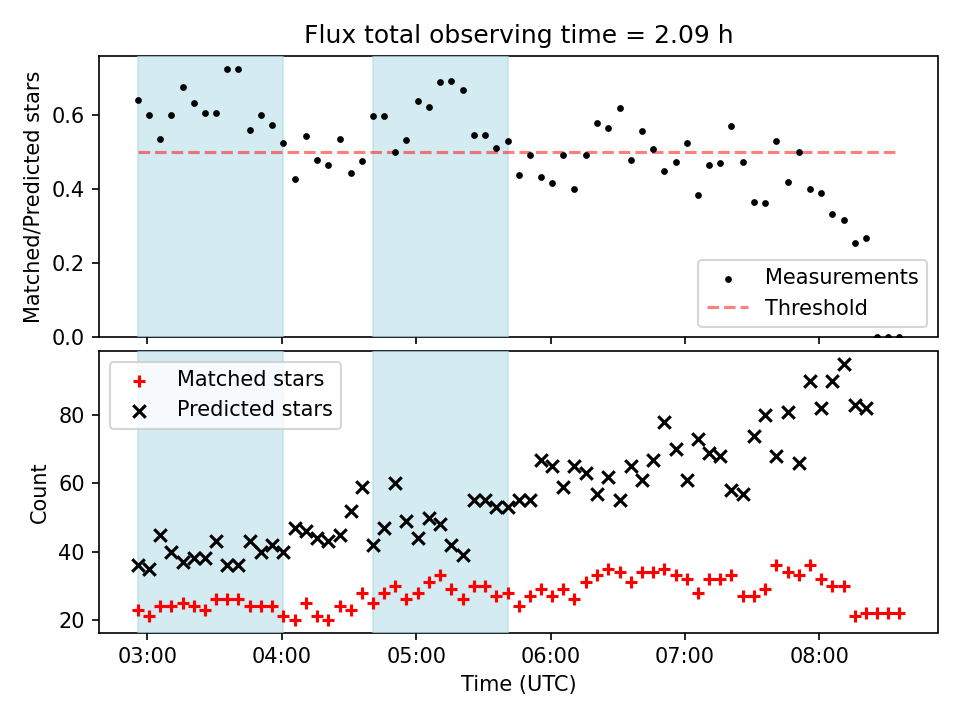 Flux total observing time = 2.09 h

Matched/Predicted stars

0.6
0.4
0.2
0.0

Measurements
Threshold

Matched stars
Predicted stars

Count

80
60
40
20

03:00
04:00
05:00
06:00
07:00
08:00

Time (UTC)